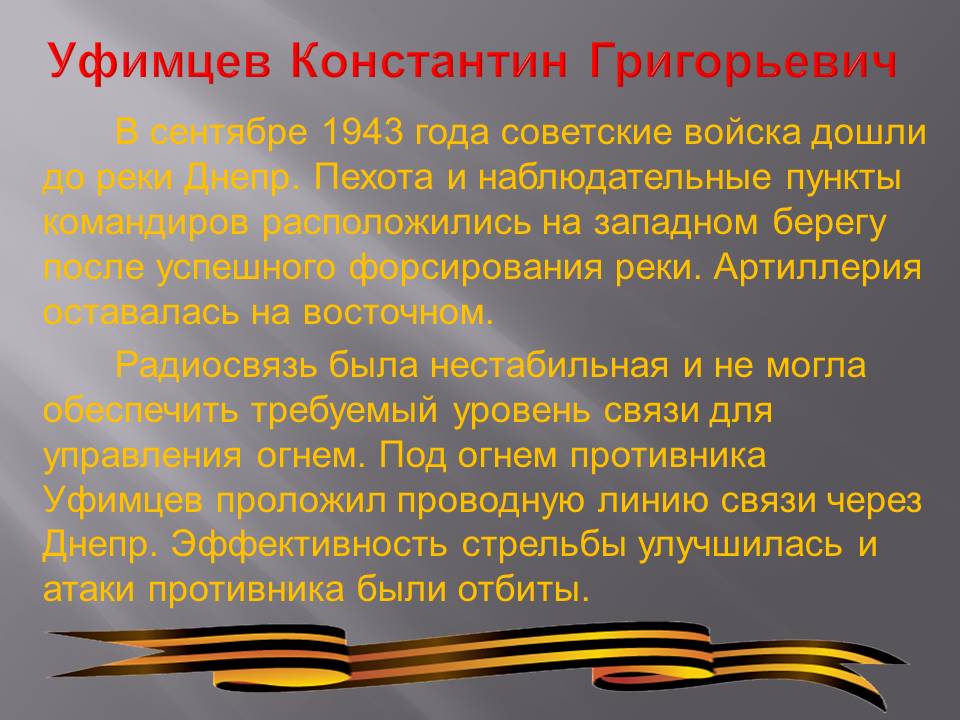 Уфимцев Константин Григорьевич

В сентябре 1943 года советские войска дошли до реки Днепр. Пехота и наблюдательные пункты командиров расположились на западном берегу после успешного форсирования реки. Артиллерия оставалась на восточном.

Радиосвязь была нестабильная и не могла обеспечить требуемый уровень связи для управления огнем. Под огнем противника Уфимцев проложил проводную линию связи через Днепр. Эффективность стрельбы улучшилась и атаки противника были отбиты.